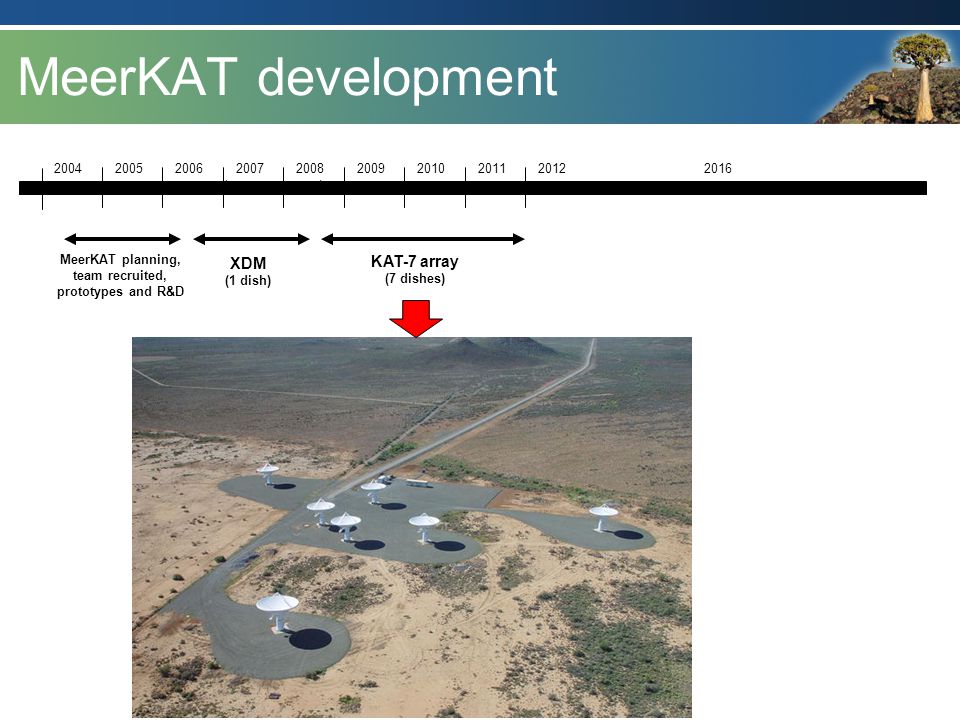 MeerKAT development

2004 2005 2006 2007 2008 2009 2010 2011 2012 2016

MeerKAT planning, team recruited, prototypes and R&D

XDM
(1 dish)

KAT-7 array
(7 dishes)